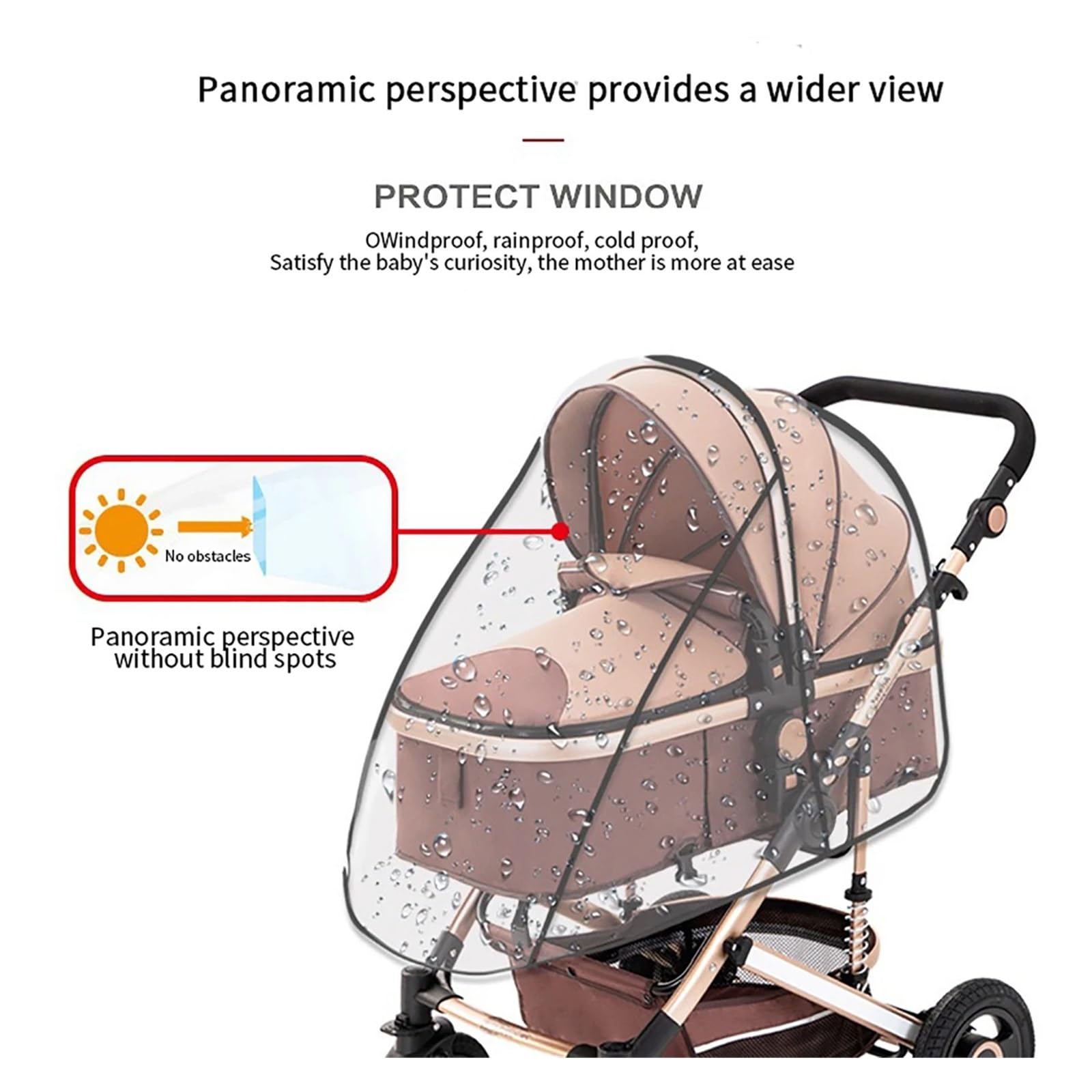 Panoramic perspective provides a wider view

PROTECT WINDOW

OWindproof, rainproof, cold proof,
Satisfy the baby's curiosity, the mother is more at ease

No obstacles

Panoramic perspective
without blind spots